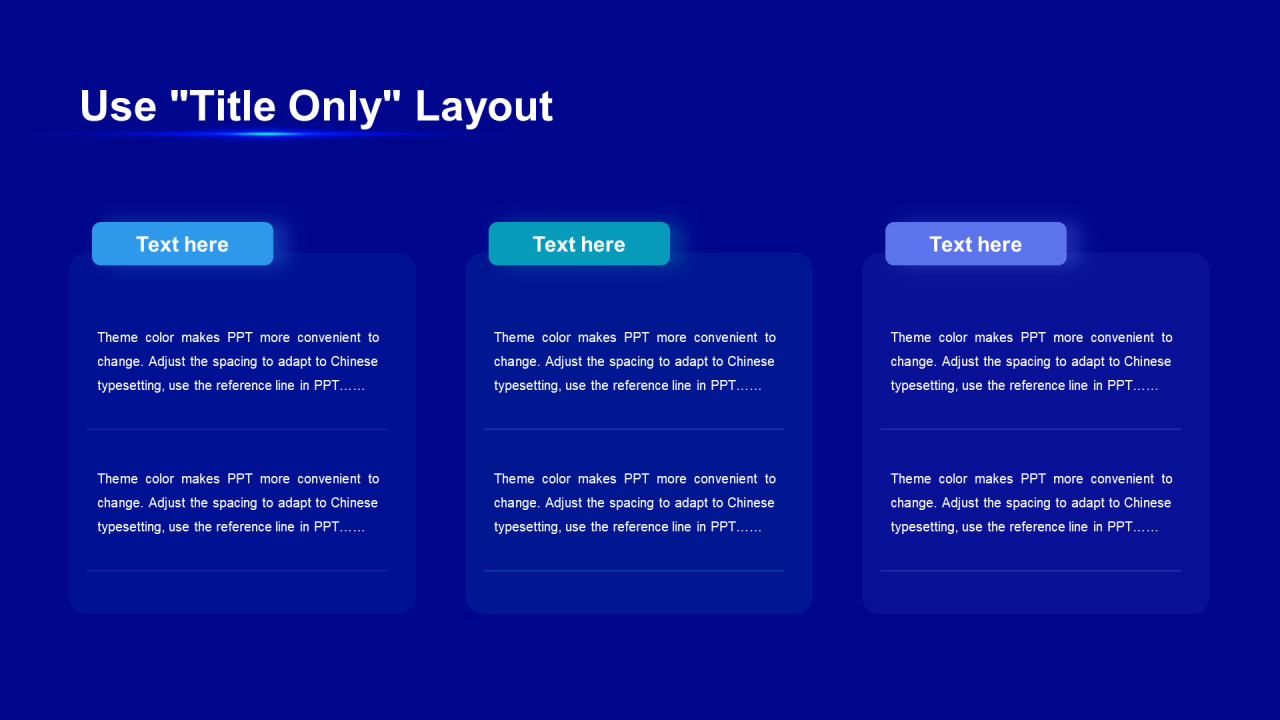 Use "Title Only" Layout

Text here

Theme color makes PPT more convenient to change. Adjust the spacing to adapt to Chinese typesetting, use the reference line in PPT……

Theme color makes PPT more convenient to change. Adjust the spacing to adapt to Chinese typesetting, use the reference line in PPT……

Text here

Theme color makes PPT more convenient to change. Adjust the spacing to adapt to Chinese typesetting, use the reference line in PPT……

Theme color makes PPT more convenient to change. Adjust the spacing to adapt to Chinese typesetting, use the reference line in PPT……

Text here

Theme color makes PPT more convenient to change. Adjust the spacing to adapt to Chinese typesetting, use the reference line in PPT……

Theme color makes PPT more convenient to change. Adjust the spacing to adapt to Chinese typesetting, use the reference line in PPT……